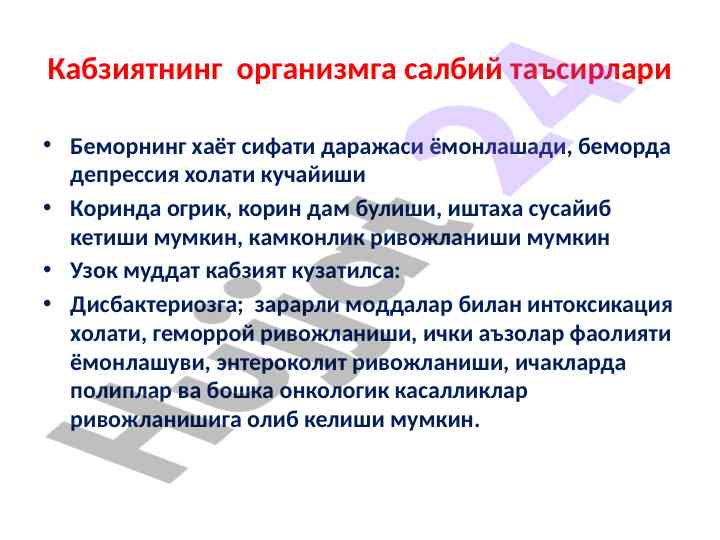 Кабзиятнинг организмга салбий таъсирлари

• Беморнинг хаёт сифати даражаси ёмонлашади, беморда депрессия холати кучайиши
• Коринда огрик, корин дам булиши, иштаха сусайиб кетиши мумкин, камконлик ривожланиши мумкин
• Узок муддат кабзият кузатилса:
• Дисбактериозга; зарарли моддалар билан интоксикация холати, геморрой ривожланиши, ички аъзолар фаолияти ёмонлашуви, энтероколит ривожланиши, ичакларда полиплар ва бошка онкологик касалликлар ривожланишига олиб келиши мумкин.

Hujjat 24